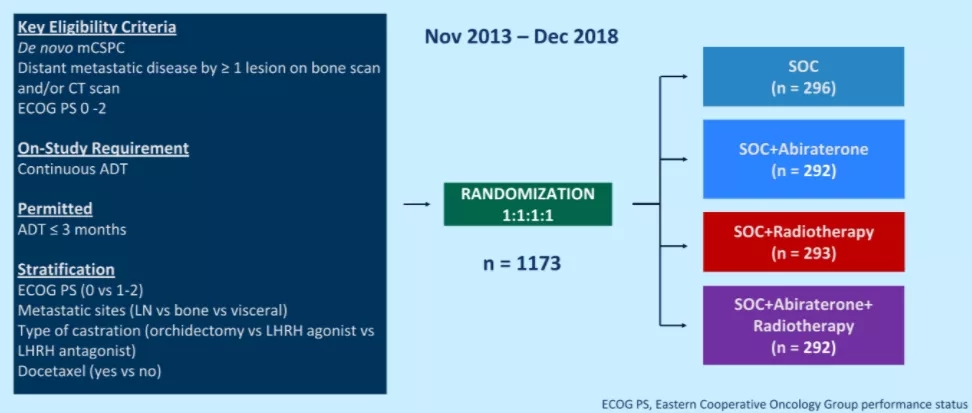 Key Eligibility Criteria
De novo mCSPC
Distant metastatic disease by ≥ 1 lesion on bone scan and/or CT scan
ECOG PS 0 -2

On-Study Requirement
Continuous ADT

Permitted
ADT ≤ 3 months

Stratification
ECOG PS (0 vs 1-2)
Metastatic sites (LN vs bone vs visceral)
Type of castration (orchidectomy vs LHRH agonist vs LHRH antagonist)
Docetaxel (yes vs no)

Nov 2013 – Dec 2018

RANDOMIZATION
1:1:1:1

n = 1173

SOC
(n = 296)

SOC+Abiraterone
(n = 292)

SOC+Radiotherapy
(n = 293)

SOC+Abiraterone+ Radiotherapy
(n = 292)

ECOG PS, Eastern Cooperative Oncology Group performance status